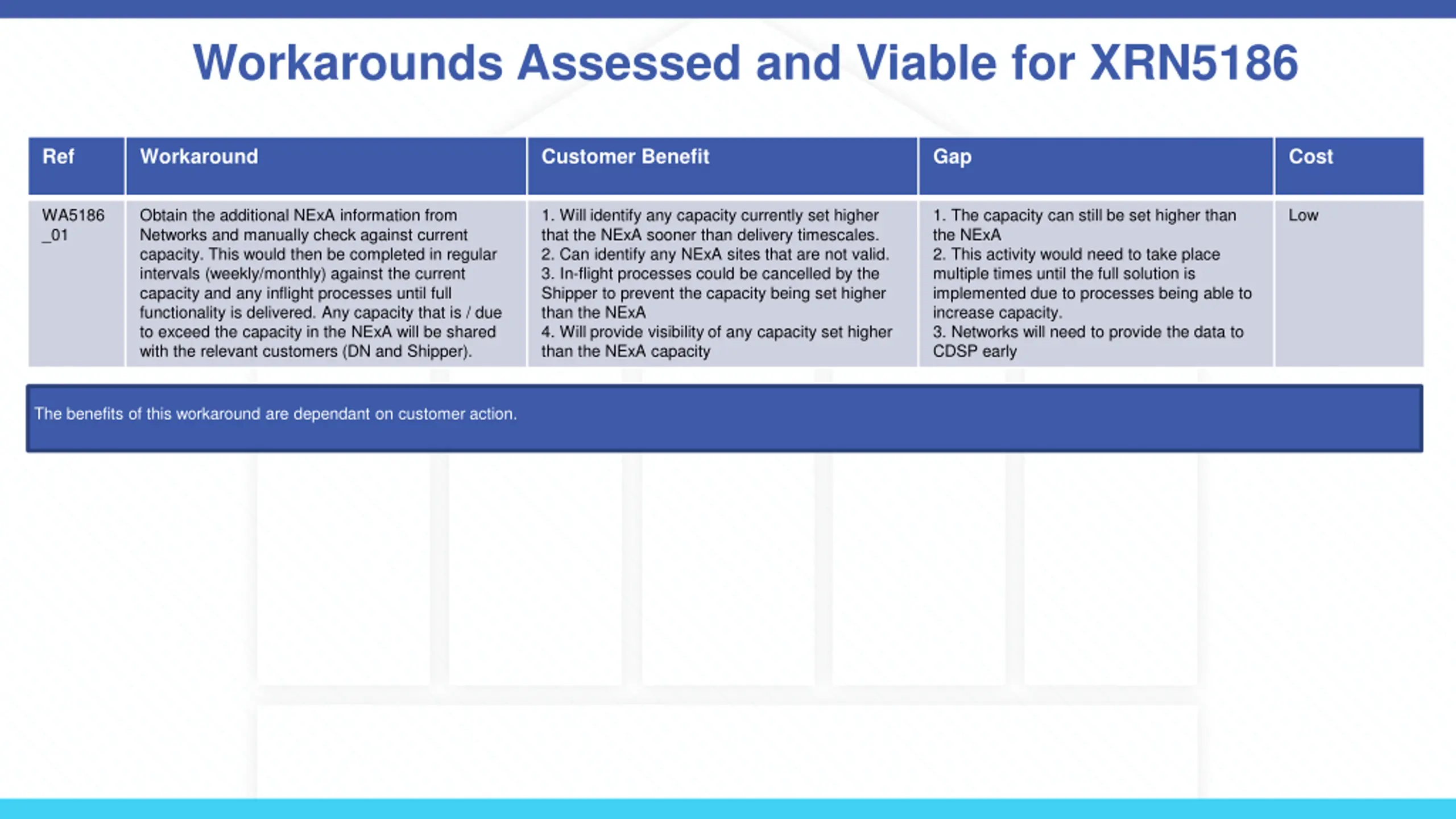 Workarounds Assessed and Viable for XRN5186

| Ref | Workaround | Customer Benefit | Gap | Cost |
|---|---|---|---|---|
| WA5186 _01 | Obtain the additional NExA information from Networks and manually check against current capacity. This would then be completed in regular intervals (weekly/monthly) against the current capacity and any inflight processes until full functionality is delivered. Any capacity that is / due to exceed the capacity in the NExA will be shared with the relevant customers (DN and Shipper). | 1. Will identify any capacity currently set higher that the NExA sooner than delivery timescales. 2. Can identify any NExA sites that are not valid. 3. In-flight processes could be cancelled by the Shipper to prevent the capacity being set higher than the NExA 4. Will provide visibility of any capacity set higher than the NExA capacity | 1. The capacity can still be set higher than the NExA 2. This activity would need to take place multiple times until the full solution is implemented due to processes being able to increase capacity. 3. Networks will need to provide the data to CDSP early | Low |

The benefits of this workaround are dependant on customer action.